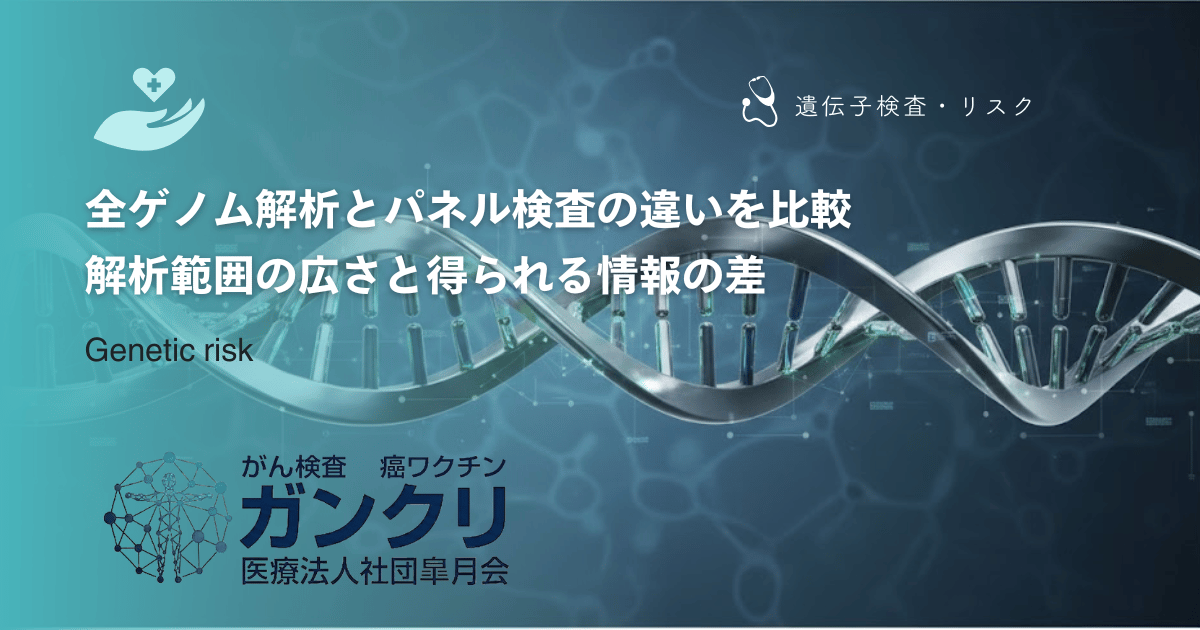 遺伝子検査・リスク

全ゲノム解析とパネル検査の違いを比較
解析範囲の広さと得られる情報の差

Genetic risk

がん検査　癌ワクチン
ガンクリ
医療法人社団皐月会